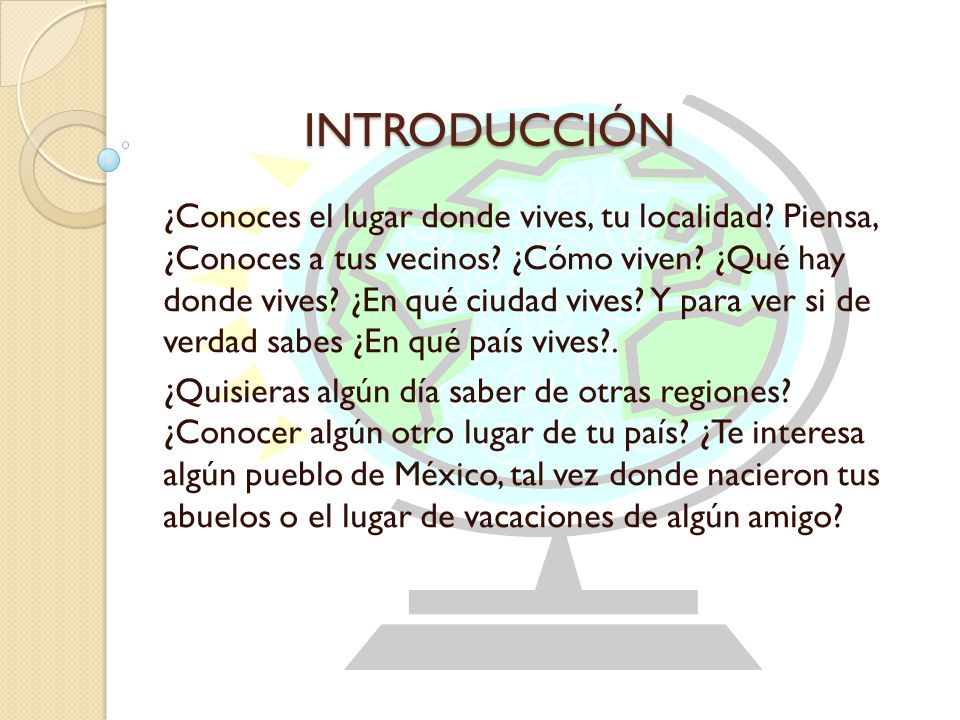 INTRODUCCIÓN

¿Conoces el lugar donde vives, tu localidad? Piensa, ¿Conoces a tus vecinos? ¿Cómo viven? ¿Qué hay donde vives? ¿En qué ciudad vives? Y para ver si de verdad sabes ¿En qué país vives?.

¿Quisieras algún día saber de otras regiones? ¿Conocer algún otro lugar de tu país? ¿Te interesa algún pueblo de México, tal vez donde nacieron tus abuelos o el lugar de vacaciones de algún amigo?